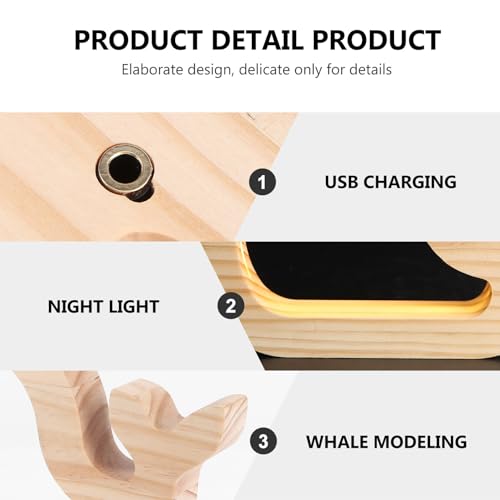 PRODUCT DETAIL PRODUCT
Elaborate design, delicate only for details

1 USB CHARGING

NIGHT LIGHT 2

3 WHALE MODELING